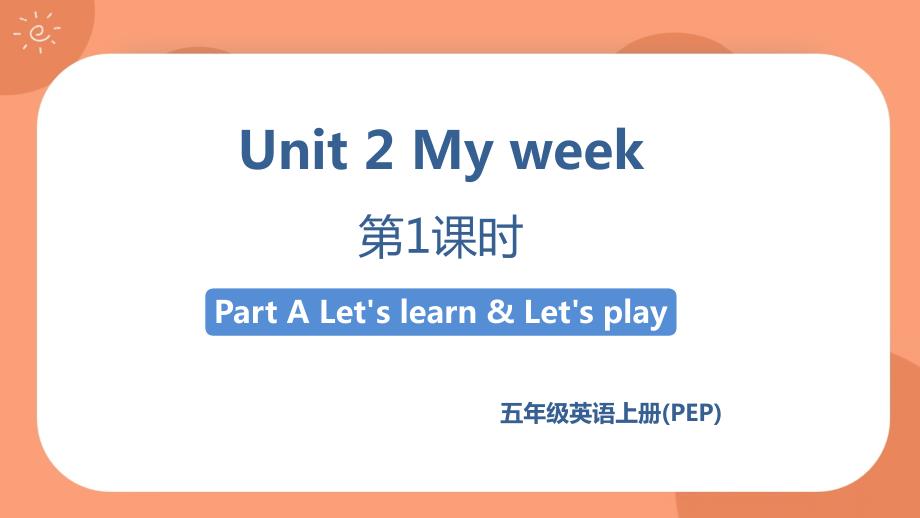 Unit 2 My week

第1课时

Part A Let's learn & Let's play

五年级英语上册(PEP)